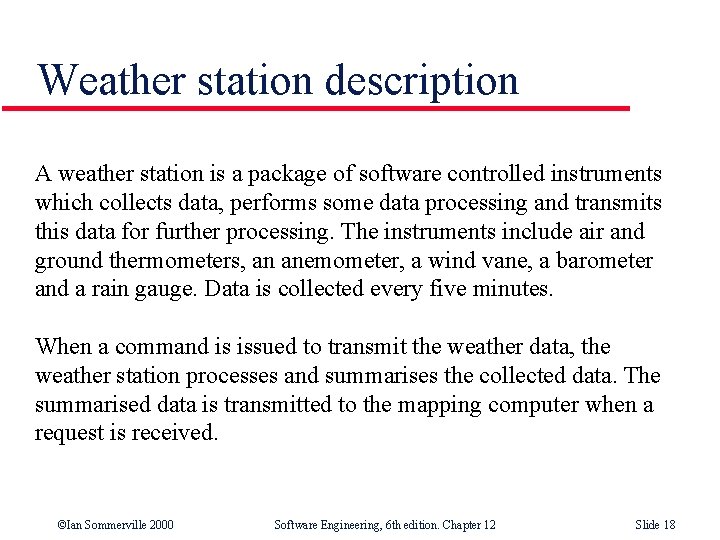 Weather station description

A weather station is a package of software controlled instruments which collects data, performs some data processing and transmits this data for further processing. The instruments include air and ground thermometers, an anemometer, a wind vane, a barometer and a rain gauge. Data is collected every five minutes.

When a command is issued to transmit the weather data, the weather station processes and summarises the collected data. The summarised data is transmitted to the mapping computer when a request is received.

©Ian Sommerville 2000

Software Engineering, 6th edition. Chapter 12

Slide 18